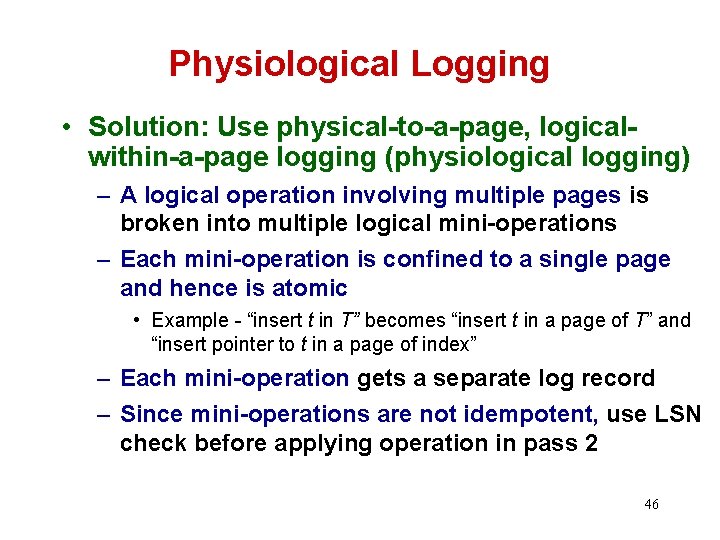 Physiological Logging

• Solution: Use physical-to-a-page, logical-within-a-page logging (physiological logging)

– A logical operation involving multiple pages is broken into multiple logical mini-operations

– Each mini-operation is confined to a single page and hence is atomic

• Example - “insert t in T” becomes “insert t in a page of T” and “insert pointer to t in a page of index”

– Each mini-operation gets a separate log record

– Since mini-operations are not idempotent, use LSN check before applying operation in pass 2

46